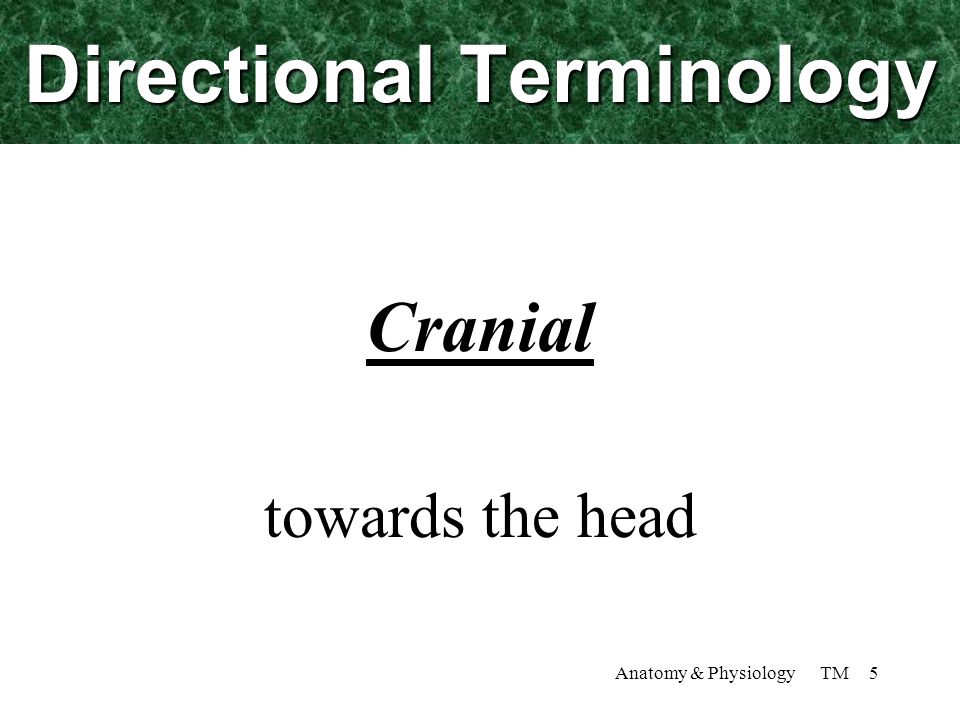 Directional Terminology

Cranial

towards the head

Anatomy & Physiology TM 5